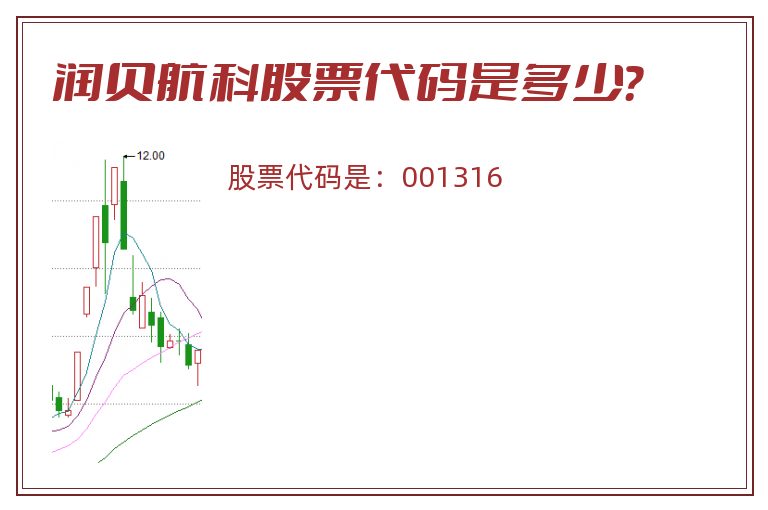 润贝航科股票代码是多少?

12.00

股票代码是：001316